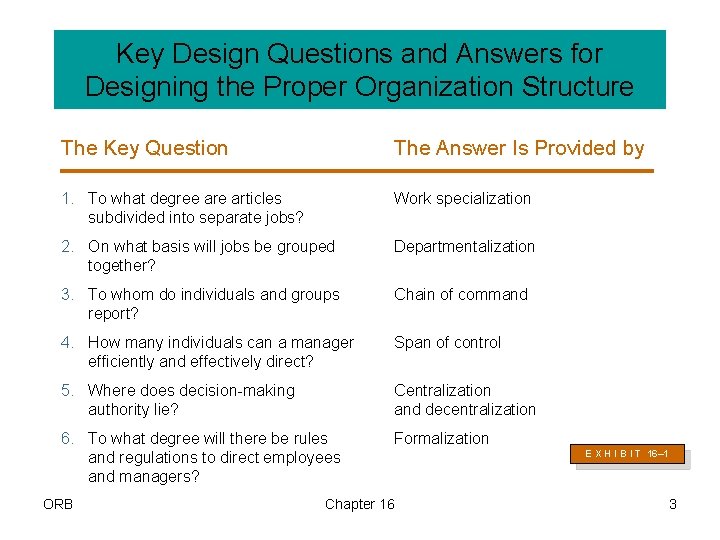 Key Design Questions and Answers for Designing the Proper Organization Structure

| The Key Question | The Answer Is Provided by |
|---|---|
| 1. To what degree are articles subdivided into separate jobs? | Work specialization |
| 2. On what basis will jobs be grouped together? | Departmentalization |
| 3. To whom do individuals and groups report? | Chain of command |
| 4. How many individuals can a manager efficiently and effectively direct? | Span of control |
| 5. Where does decision-making authority lie? | Centralization and decentralization |
| 6. To what degree will there be rules and regulations to direct employees and managers? | Formalization |

EXHIBIT 16–1

ORB

Chapter 16

3